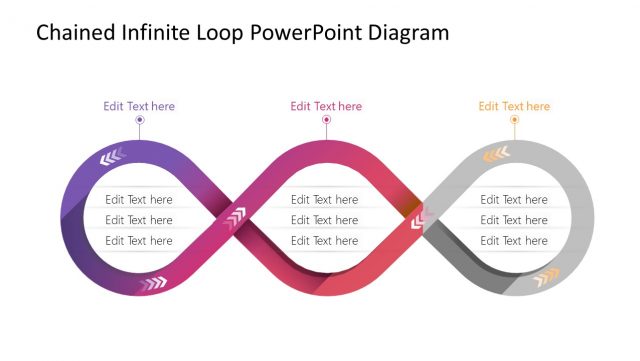 Chained Infinite Loop PowerPoint Diagram

Edit Text here

Edit Text here

Edit Text here

Edit Text here
Edit Text here
Edit Text here

Edit Text here
Edit Text here
Edit Text here

Edit Text here
Edit Text here
Edit Text here